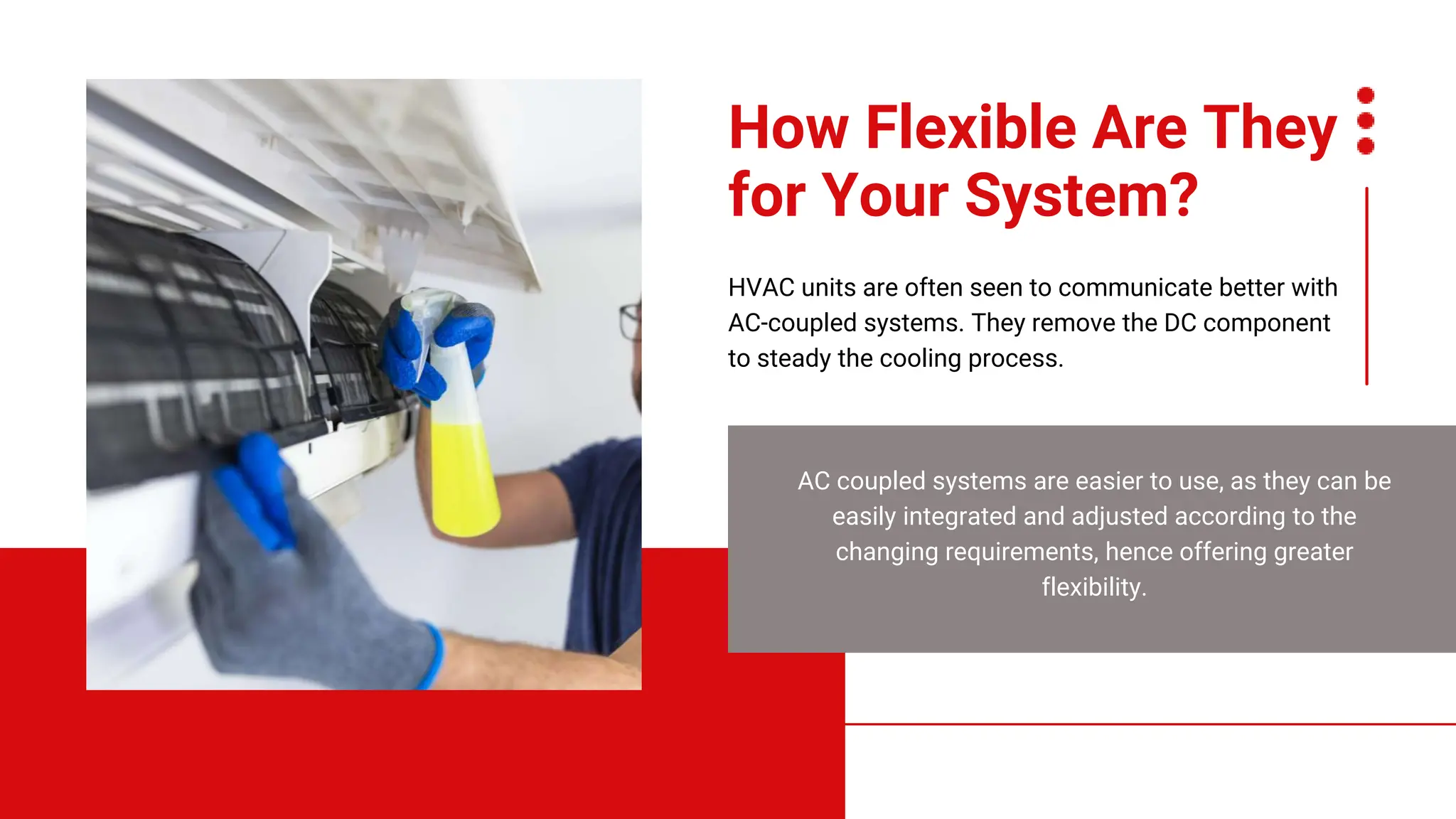 How Flexible Are They for Your System?

HVAC units are often seen to communicate better with AC-coupled systems. They remove the DC component to steady the cooling process.

AC coupled systems are easier to use, as they can be easily integrated and adjusted according to the changing requirements, hence offering greater flexibility.